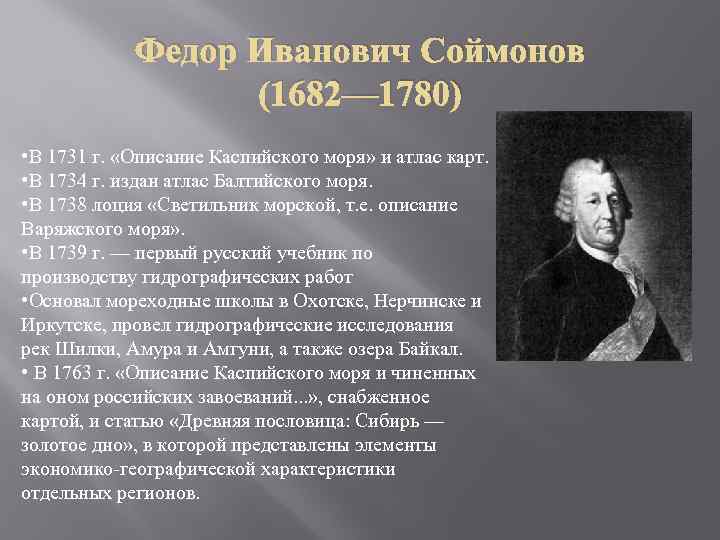 Федор Иванович Соймонов
(1682—1780)

•В 1731 г. «Описание Каспийского моря» и атлас карт.
•В 1734 г. издан атлас Балтийского моря.
•В 1738 лоция «Светильник морской, т.е. описание Варяжского моря».
•В 1739 г. — первый русский учебник по производству гидрографических работ
•Основал мореходные школы в Охотске, Нерчинске и Иркутске, провел гидрографические исследования рек Шилки, Амура и Амгуни, а также озера Байкал.
• В 1763 г. «Описание Каспийского моря и чиненных на оном российских завоеваний...», снабженное картой, и статью «Древняя пословица: Сибирь — золотое дно», в которой представлены элементы экономико-географической характеристики отдельных регионов.